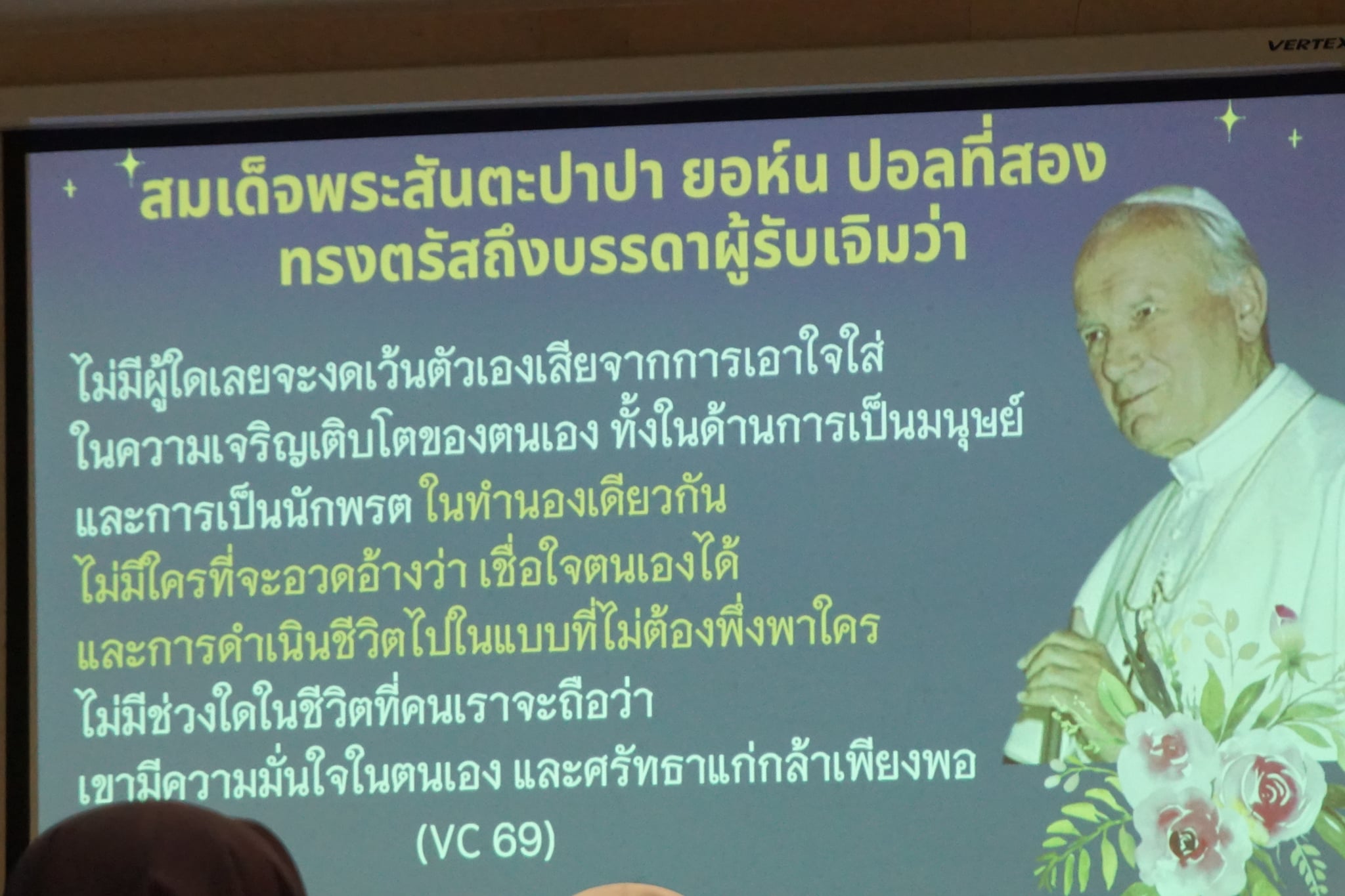 VERTEX

สมเด็จพระสันตะปาปา ยอห์น ปอลที่สอง ทรงตรัสถึงบรรดาผู้รับเจิมว่า

ไม่มีผู้ใดเลยจะงดเว้นตัวเองเสียจากการเอาใจใส่ ในความเจริญเติบโตของตนเอง ทั้งในด้านการเป็นมนุษย์ และการเป็นนักพรต ในทำนองเดียวกัน ไม่มีใครที่จะอวดอ้างว่า เชื่อใจตนเองได้ และการดำเนินชีวิตไปในแบบที่ไม่ต้องพึ่งพาใคร ไม่มีช่วงใดในชีวิตที่คนเราจะถือว่า เขามีความมั่นใจในตนเอง และศรัทธาแก่กล้าเพียงพอ

(VC 69)